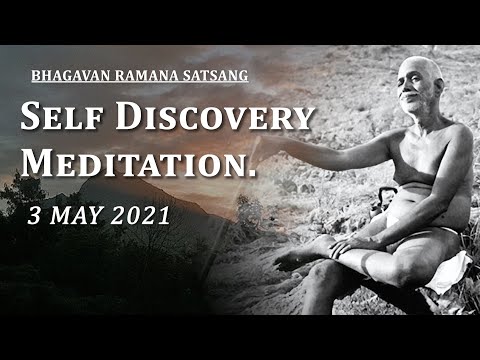 BHAGAVAN RAMANA SATSANG

SELF DISCOVERY MEDITATION.

3 MAY 2021